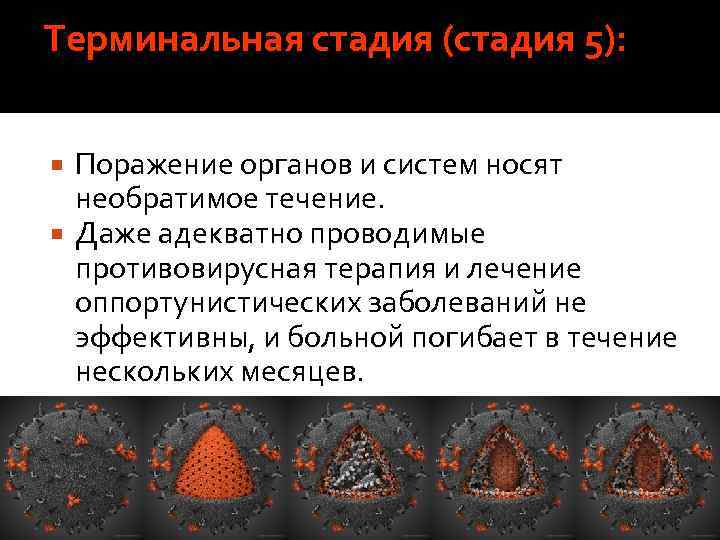 Терминальная стадия (стадия 5):

Поражение органов и систем носят необратимое течение.

Даже адекватно проводимые противовирусная терапия и лечение оппортунистических заболеваний не эффективны, и больной погибает в течение нескольких месяцев.